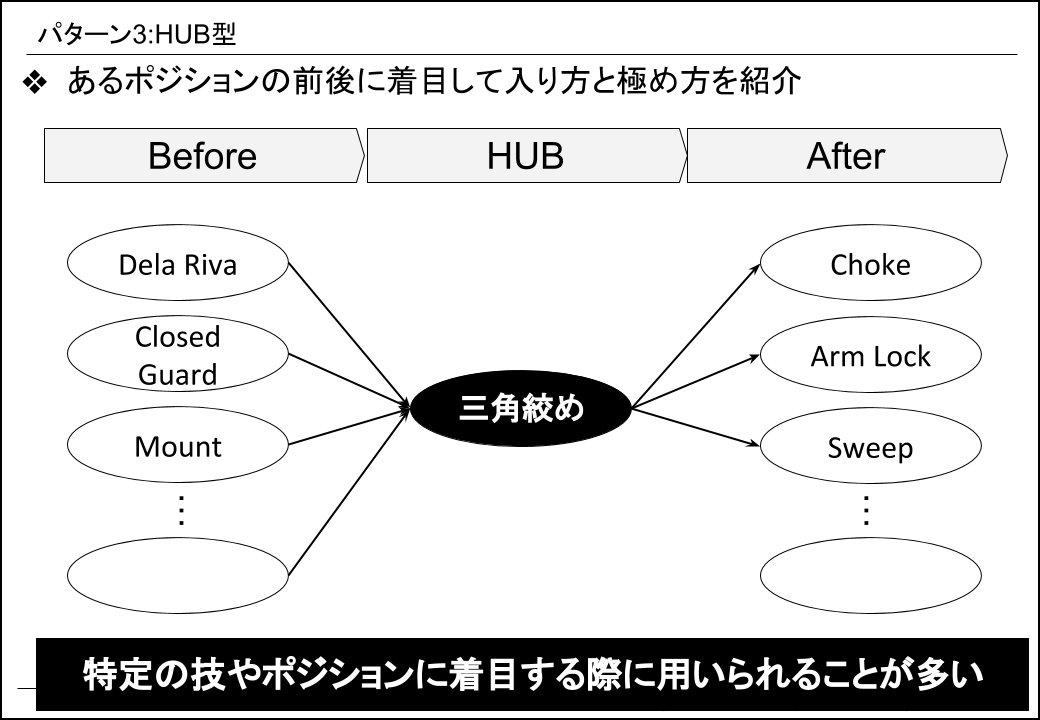 パターン3:HUB型

❖ あるポジションの前後に着目して入り方と極め方を紹介

Before

HUB

After

Dela Riva

Closed Guard

Mount

⋮

三角絞め

Choke

Arm Lock

Sweep

⋮

特定の技やポジションに着目する際に用いられることが多い